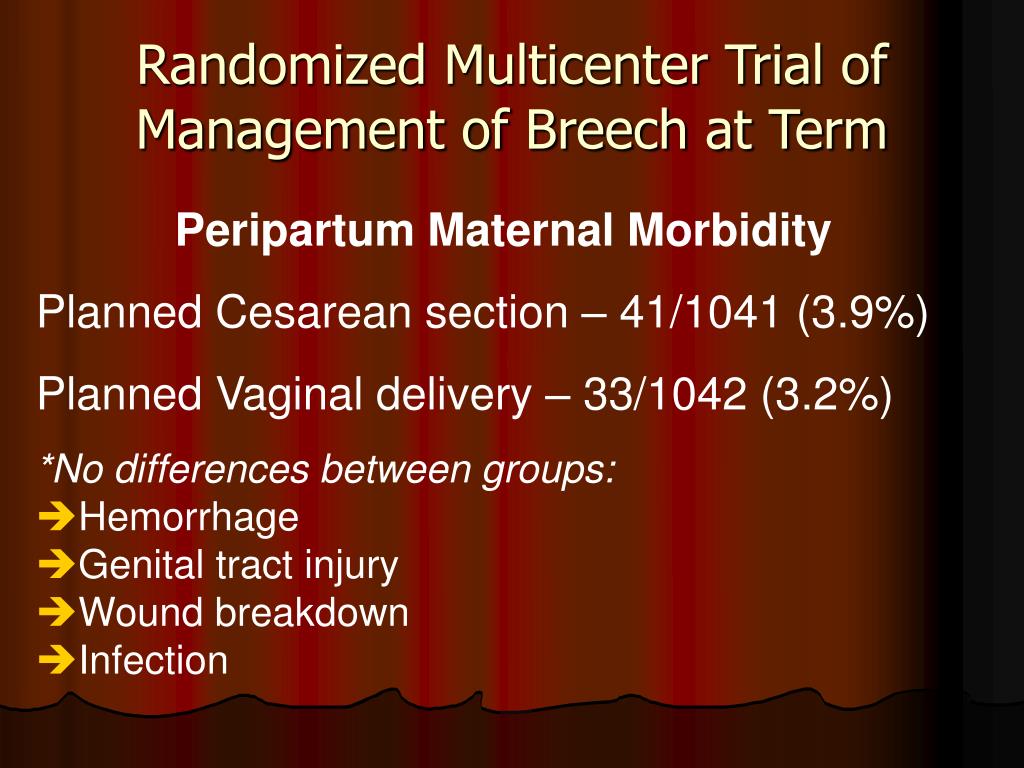 Randomized Multicenter Trial of Management of Breech at Term

Peripartum Maternal Morbidity

Planned Cesarean section – 41/1041 (3.9%)

Planned Vaginal delivery – 33/1042 (3.2%)

*No differences between groups:
➔Hemorrhage
➔Genital tract injury
➔Wound breakdown
➔Infection